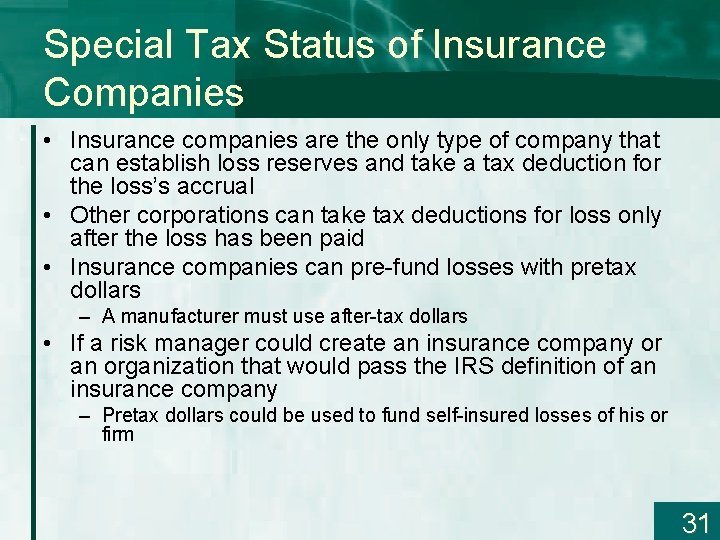 Special Tax Status of Insurance Companies

• Insurance companies are the only type of company that can establish loss reserves and take a tax deduction for the loss's accrual

• Other corporations can take tax deductions for loss only after the loss has been paid

• Insurance companies can pre-fund losses with pretax dollars

– A manufacturer must use after-tax dollars

• If a risk manager could create an insurance company or an organization that would pass the IRS definition of an insurance company

– Pretax dollars could be used to fund self-insured losses of his or firm

31